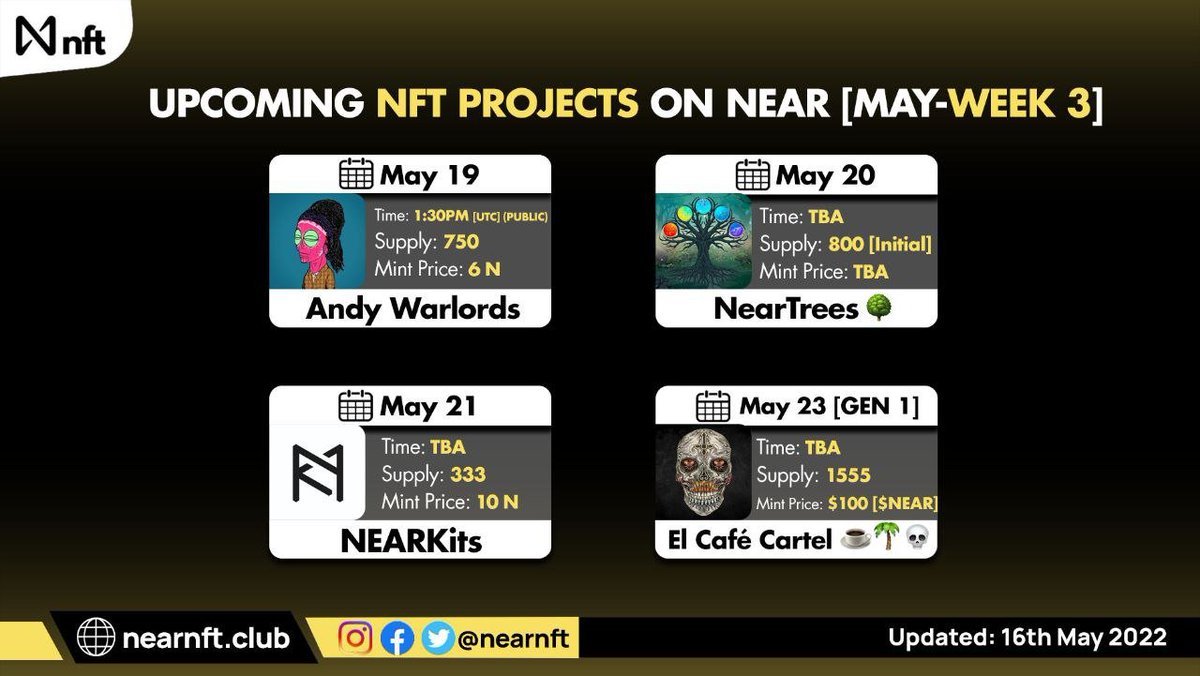 nft

UPCOMING NFT PROJECTS ON NEAR [MAY-WEEK 3]

May 19
Time: 1:30PM [UTC] (PUBLIC)
Supply: 750
Mint Price: 6 N
Andy Warlords

May 20
Time: TBA
Supply: 800 [Initial]
Mint Price: TBA
NearTrees 🌳

May 21
Time: TBA
Supply: 333
Mint Price: 10 N
NEARKits

May 23 [GEN 1]
Time: TBA
Supply: 1555
Mint Price: $100 [$NEAR]
El Café Cartel ☕🌴💀

nearnft.club
@nearnft
Updated: 16th May 2022